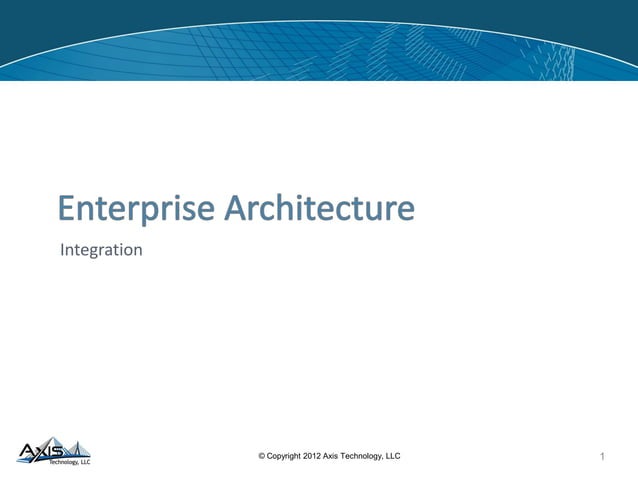 Enterprise Architecture

Integration

AXIS
Technology, LLC

© Copyright 2012 Axis Technology, LLC

1